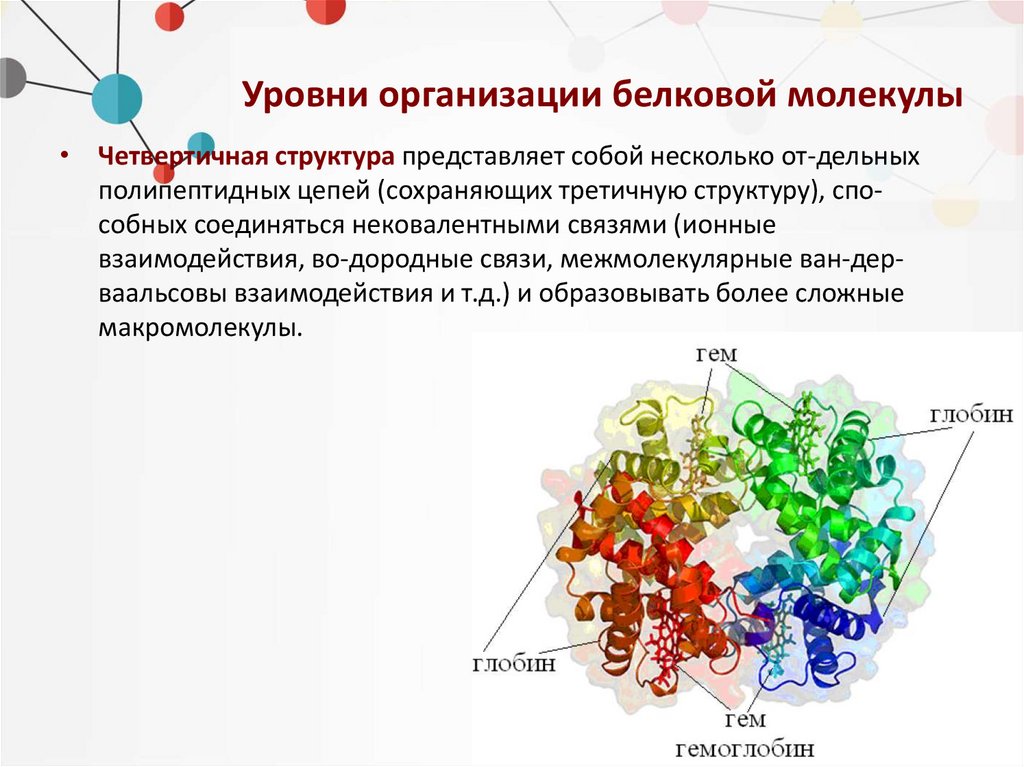 Уровни организации белковой молекулы

• Четвертичная структура представляет собой несколько от-дельных полипептидных цепей (сохраняющих третичную структуру), спо-собных соединяться нековалентными связями (ионные взаимодействия, во-дородные связи, межмолекулярные ван-дер-ваальсовы взаимодействия и т.д.) и образовывать более сложные макромолекулы.

гем

глобин

глобин

гем

гемоглобин